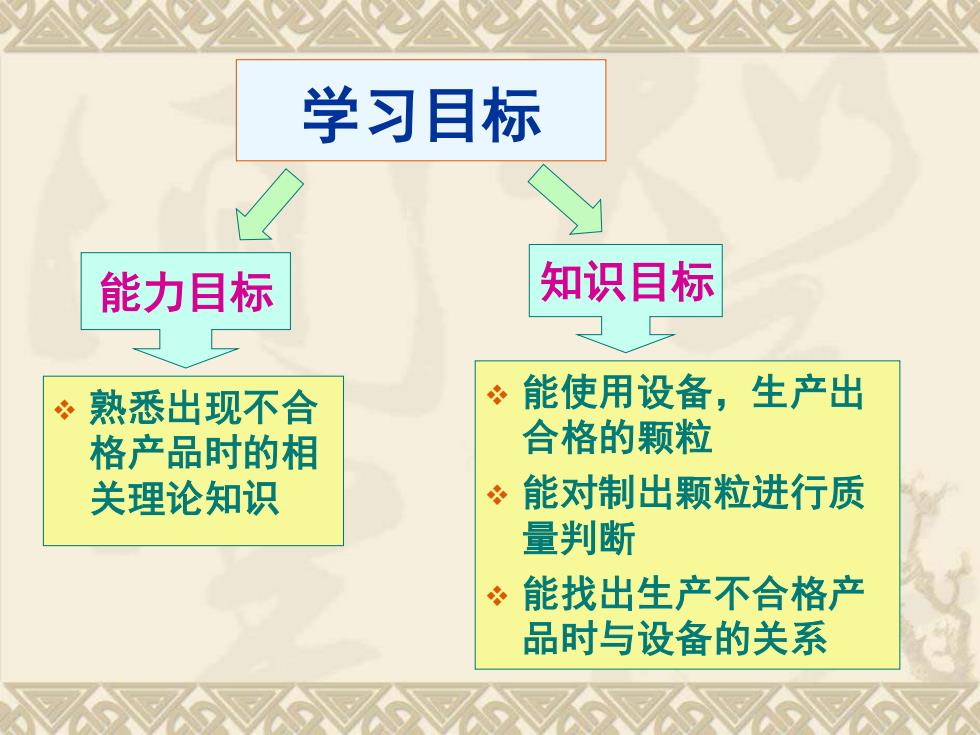 学习目标

能力目标

❖ 熟悉出现不合格产品时的相关理论知识

知识目标

❖ 能使用设备，生产出合格的颗粒
❖ 能对制出颗粒进行质量判断
❖ 能找出生产不合格产品时与设备的关系